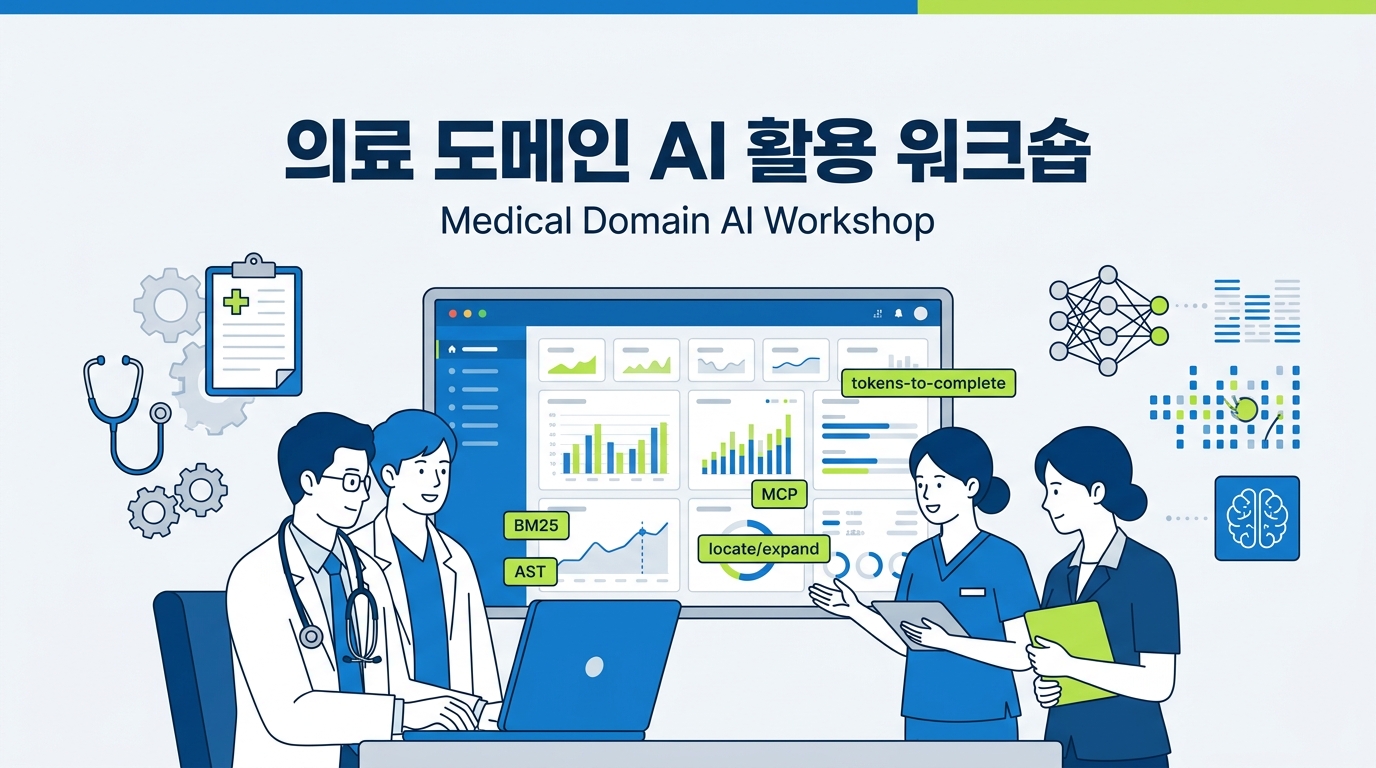 의료 도메인 AI 활용 워크숍

Medical Domain AI Workshop

tokens-to-complete

MCP

BM25

locate/expand

AST